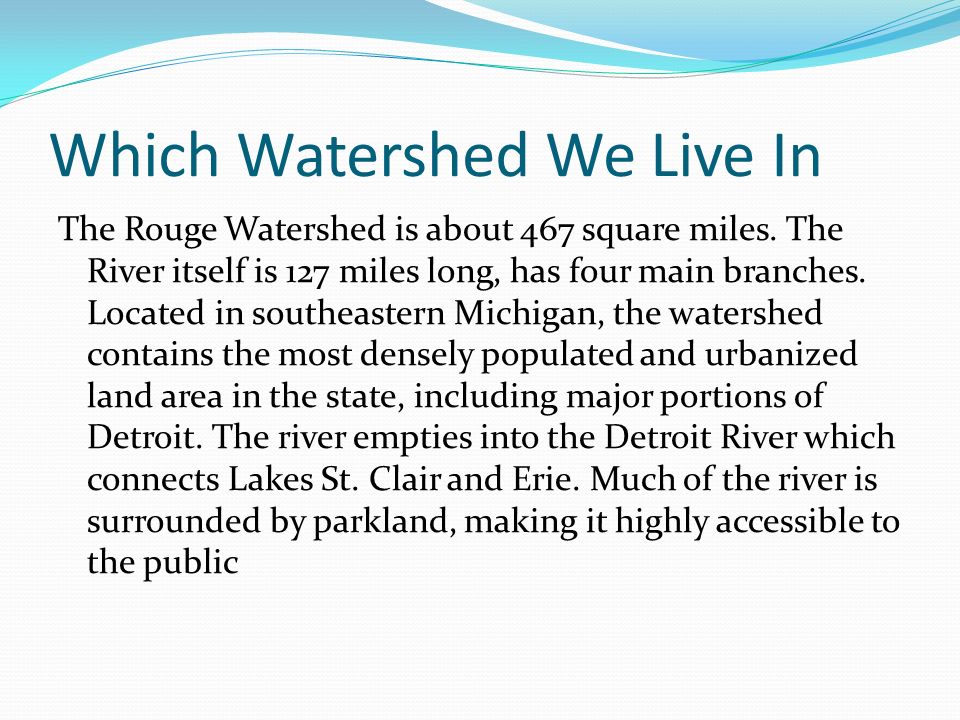 Which Watershed We Live In

The Rouge Watershed is about 467 square miles. The River itself is 127 miles long, has four main branches. Located in southeastern Michigan, the watershed contains the most densely populated and urbanized land area in the state, including major portions of Detroit. The river empties into the Detroit River which connects Lakes St. Clair and Erie. Much of the river is surrounded by parkland, making it highly accessible to the public